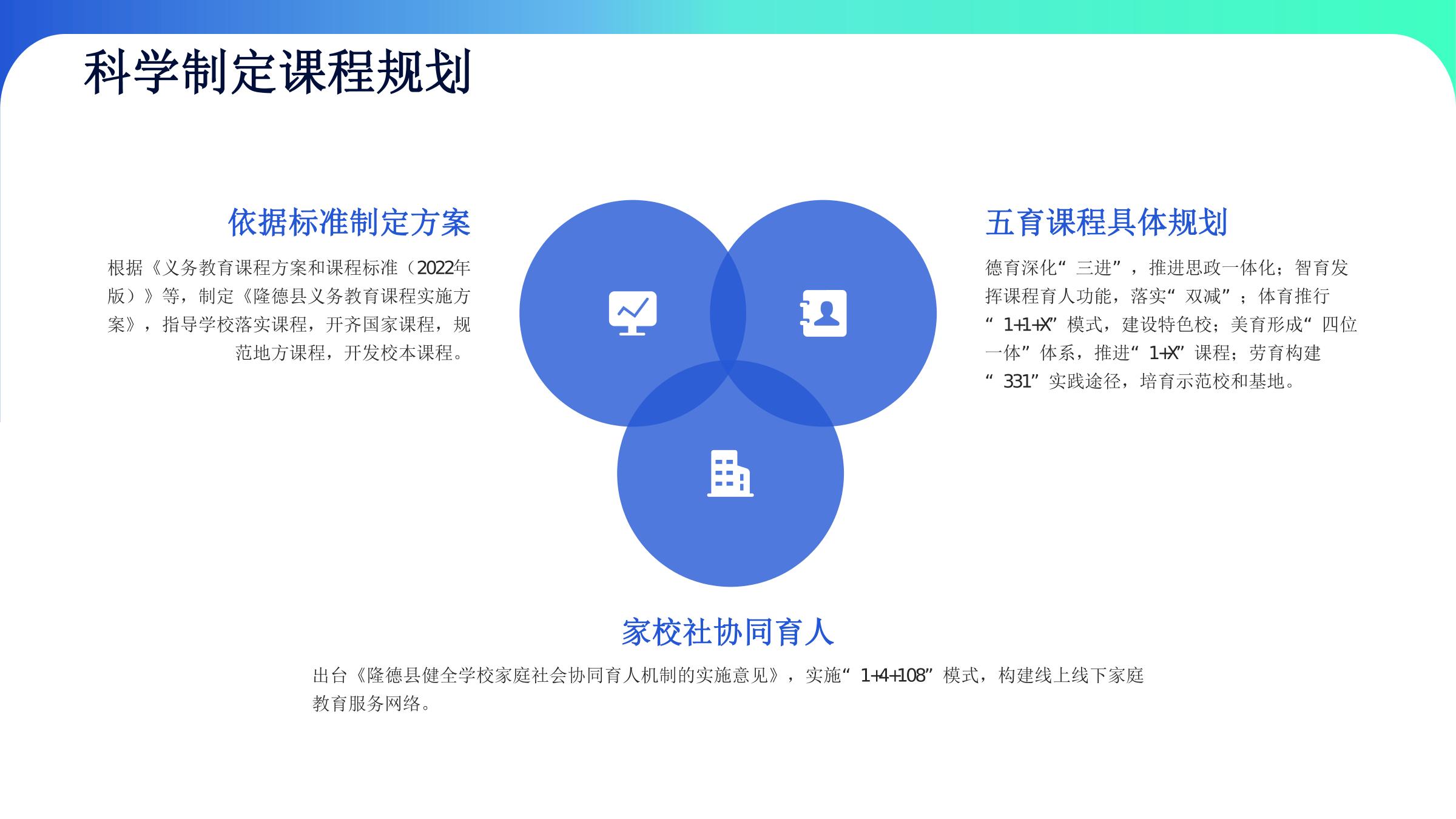 科学制定课程规划

依据标准制定方案

根据《义务教育课程方案和课程标准（2022年版）》等，制定《隆德县义务教育课程实施方案》，指导学校落实课程，开齐国家课程，规范地方课程，开发校本课程。

五育课程具体规划

德育深化“三进”，推进思政一体化；智育发挥课程育人功能，落实“双减”；体育推行“1+1+X”模式，建设特色校；美育形成“四位一体”体系，推进“1+X”课程；劳育构建“331”实践途径，培育示范校和基地。

家校社协同育人

出台《隆德县健全学校家庭社会协同育人机制的实施意见》，实施“1+4+108”模式，构建线上线下家庭教育服务网络。